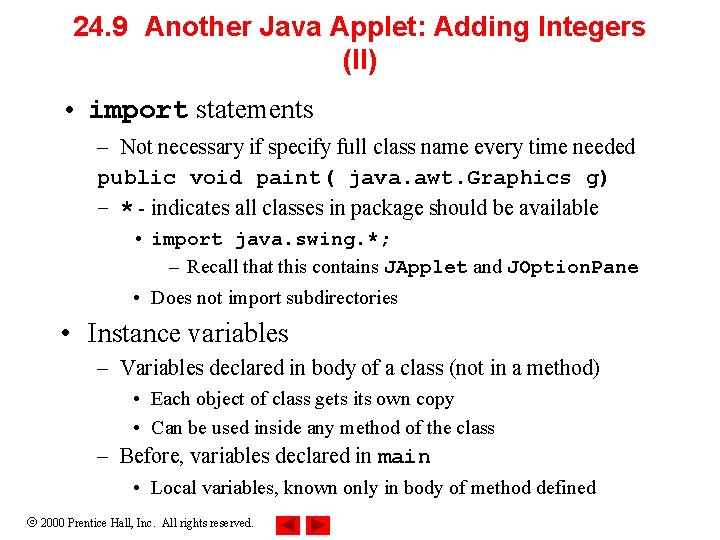 24.9 Another Java Applet: Adding Integers (II)

• import statements
– Not necessary if specify full class name every time needed
public void paint( java.awt.Graphics g)
– * - indicates all classes in package should be available
• import java.swing.*;
– Recall that this contains JApplet and JOptionPane
• Does not import subdirectories

• Instance variables
– Variables declared in body of a class (not in a method)
• Each object of class gets its own copy
• Can be used inside any method of the class
– Before, variables declared in main
• Local variables, known only in body of method defined

© 2000 Prentice Hall, Inc. All rights reserved.